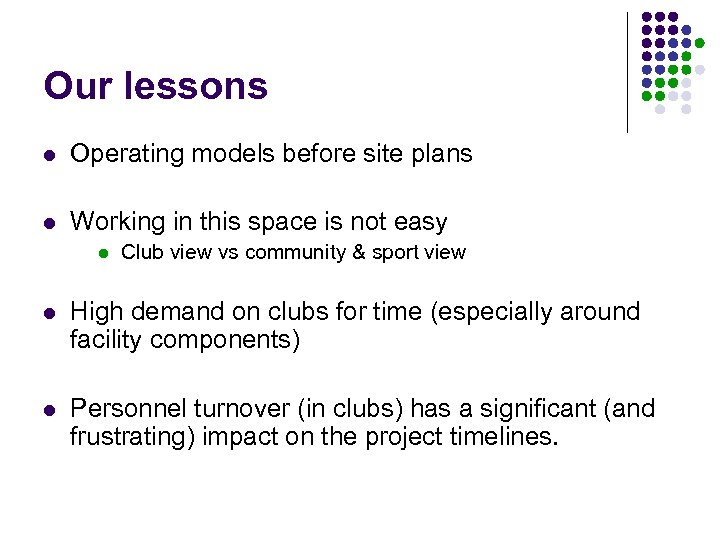 Our lessons

- Operating models before site plans

- Working in this space is not easy
  - Club view vs community & sport view

- High demand on clubs for time (especially around facility components)

- Personnel turnover (in clubs) has a significant (and frustrating) impact on the project timelines.